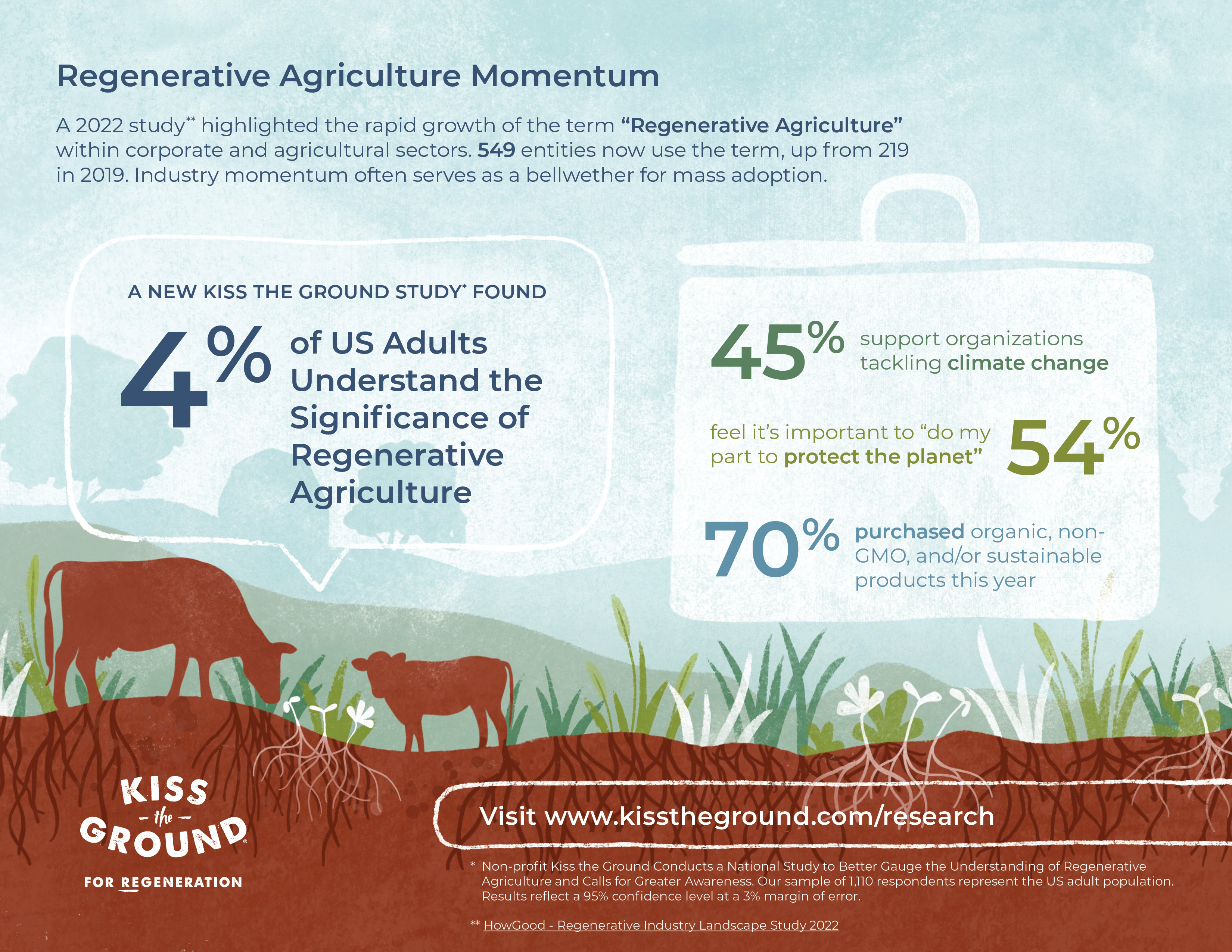 Regenerative Agriculture Momentum

A 2022 study** highlighted the rapid growth of the term "Regenerative Agriculture" within corporate and agricultural sectors. 549 entities now use the term, up from 219 in 2019. Industry momentum often serves as a bellwether for mass adoption.

A NEW KISS THE GROUND STUDY* FOUND

4% of US Adults Understand the Significance of Regenerative Agriculture

45% support organizations tackling climate change

feel it's important to "do my part to protect the planet" 54%

70% purchased organic, non-GMO, and/or sustainable products this year

KISS the GROUND

FOR REGENERATION

Visit www.kisstheground.com/research

* Non-profit Kiss the Ground Conducts a National Study to Better Gauge the Understanding of Regenerative Agriculture and Calls for Greater Awareness. Our sample of 1,110 respondents represent the US adult population. Results reflect a 95% confidence level at a 3% margin of error.

** HowGood - Regenerative Industry Landscape Study 2022